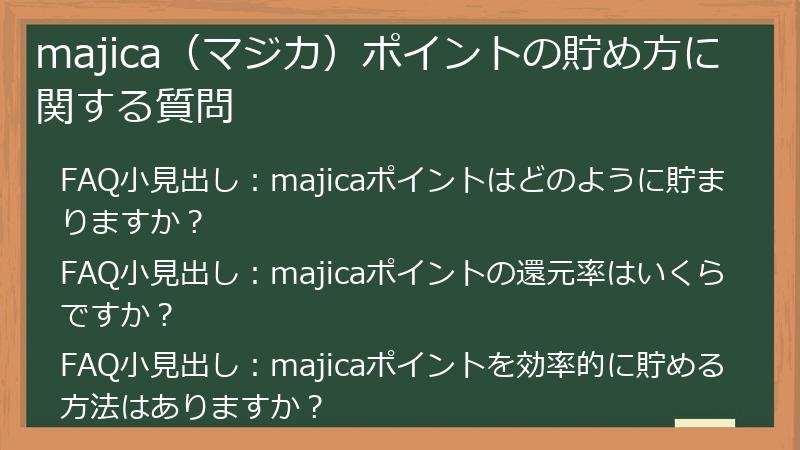 majica（マジカ）ポイントの貯め方に関する質問

FAQ小見出し：majicaポイントはどのように貯まりますか？

FAQ小見出し：majicaポイントの還元率はいくらですか？

FAQ小見出し：majicaポイントを効率的に貯める方法はありますか？